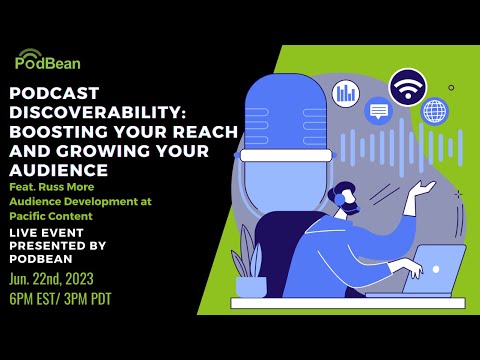 PodBean

PODCAST DISCOVERABILITY: BOOSTING YOUR REACH AND GROWING YOUR AUDIENCE

Feat. Russ More
Audience Development at Pacific Content

LIVE EVENT PRESENTED BY PODBEAN

Jun. 22nd, 2023
6PM EST/ 3PM PDT